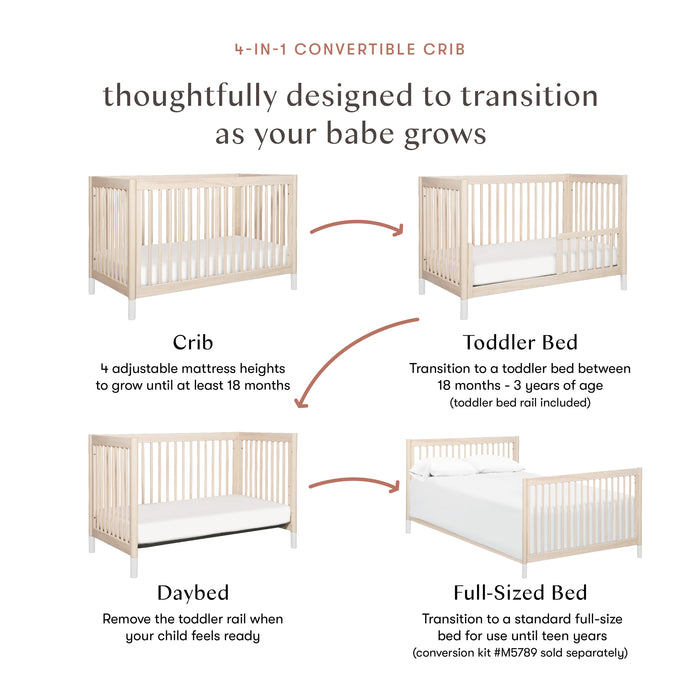 4-IN-1 CONVERTIBLE CRIB

thoughtfully designed to transition as your babe grows

Crib
4 adjustable mattress heights to grow until at least 18 months

Toddler Bed
Transition to a toddler bed between 18 months - 3 years of age
(toddler bed rail included)

Daybed
Remove the toddler rail when your child feels ready

Full-Sized Bed
Transition to a standard full-size bed for use until teen years
(conversion kit #M5789 sold separately)